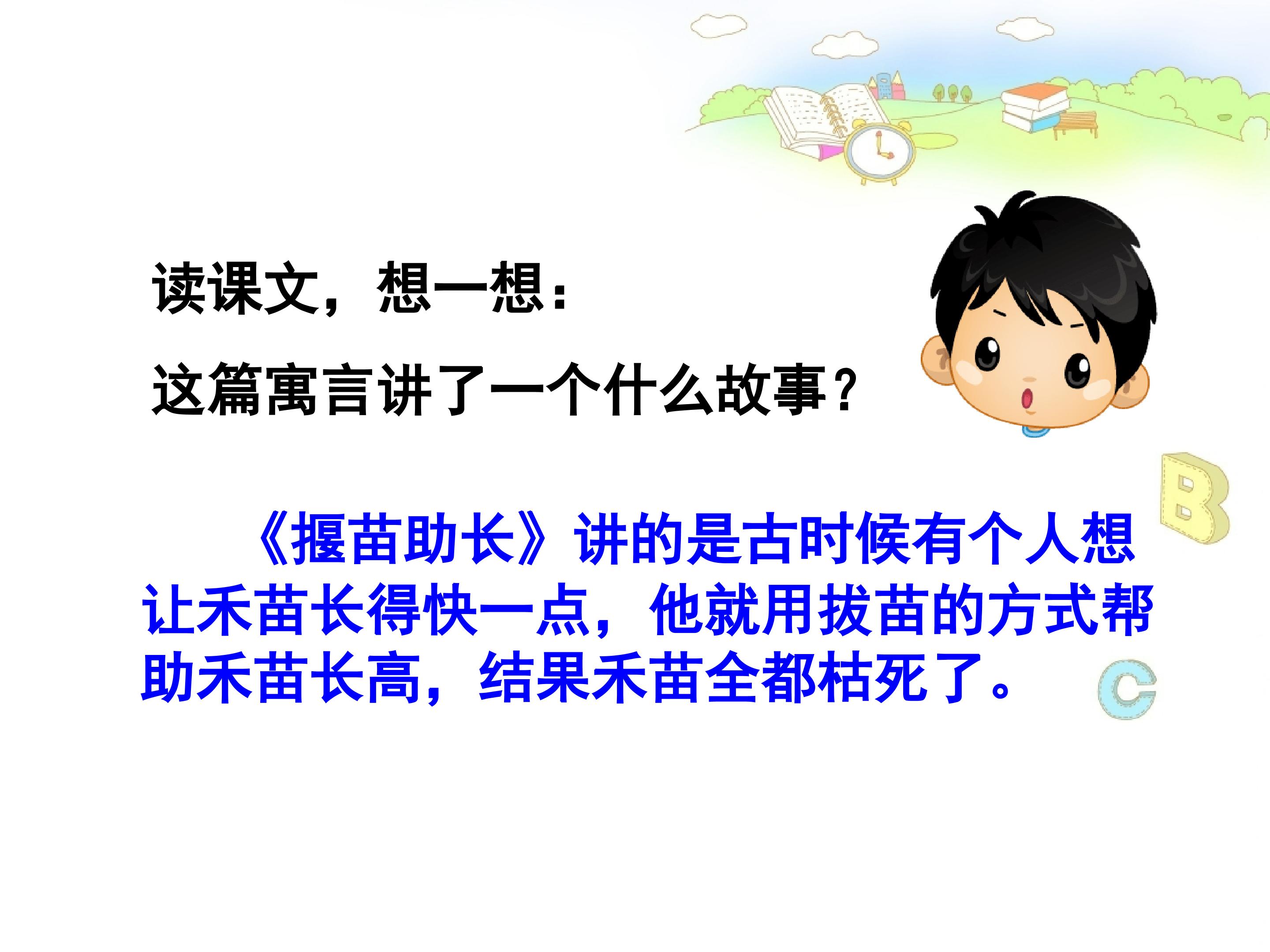 读课文，想一想：

这篇寓言讲了一个什么故事？

《揠苗助长》讲的是古时候有个人想让禾苗长得快一点，他就用拔苗的方式帮助禾苗长高，结果禾苗全都枯死了。

B

C